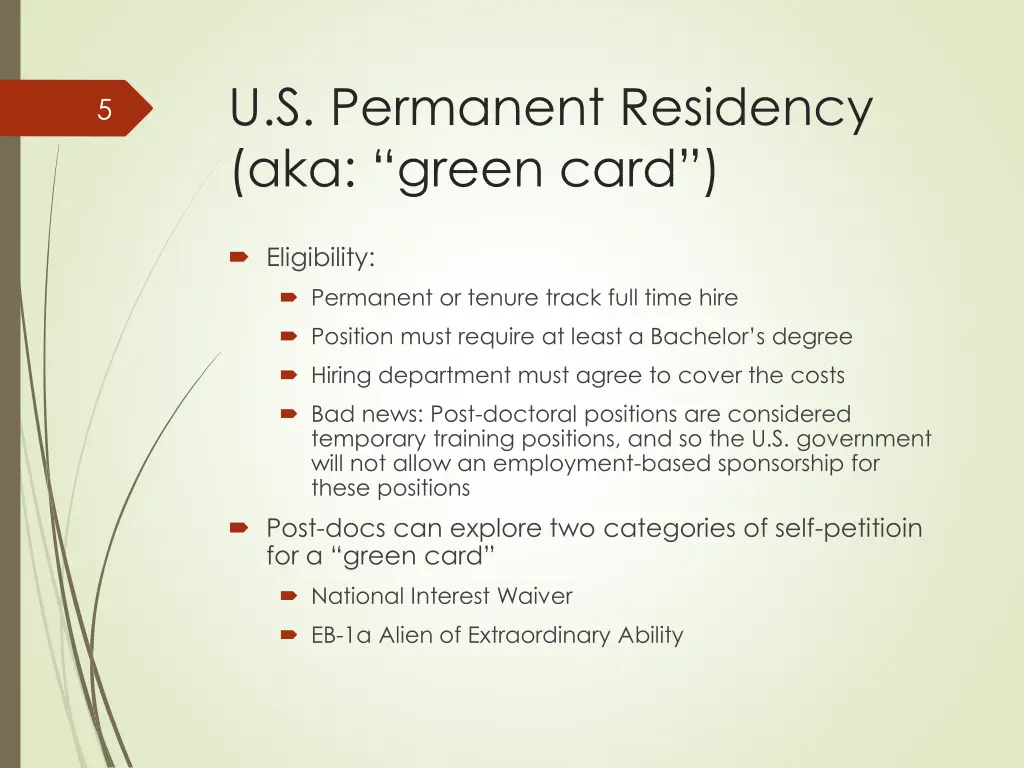 5

U.S. Permanent Residency (aka: “green card”)

Eligibility:

Permanent or tenure track full time hire

Position must require at least a Bachelor’s degree

Hiring department must agree to cover the costs

Bad news: Post-doctoral positions are considered temporary training positions, and so the U.S. government will not allow an employment-based sponsorship for these positions

Post-docs can explore two categories of self-petitioin for a “green card”

National Interest Waiver

EB-1a Alien of Extraordinary Ability